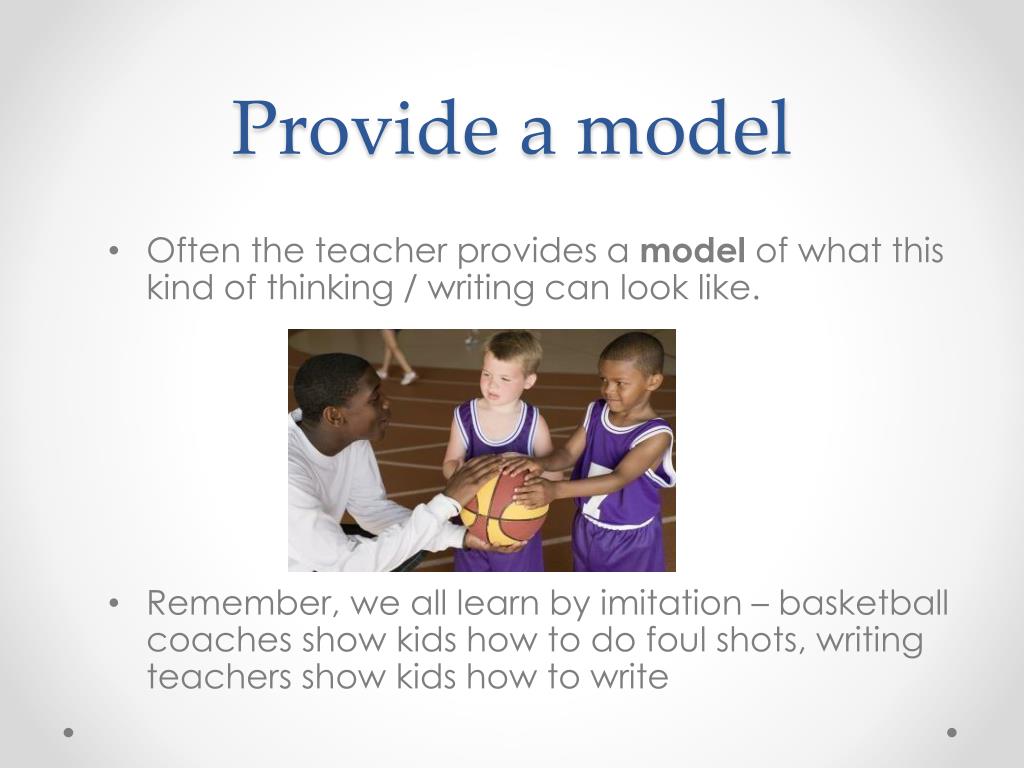 Provide a model

• Often the teacher provides a **model** of what this kind of thinking / writing can look like.

• Remember, we all learn by imitation – basketball coaches show kids how to do foul shots, writing teachers show kids how to write